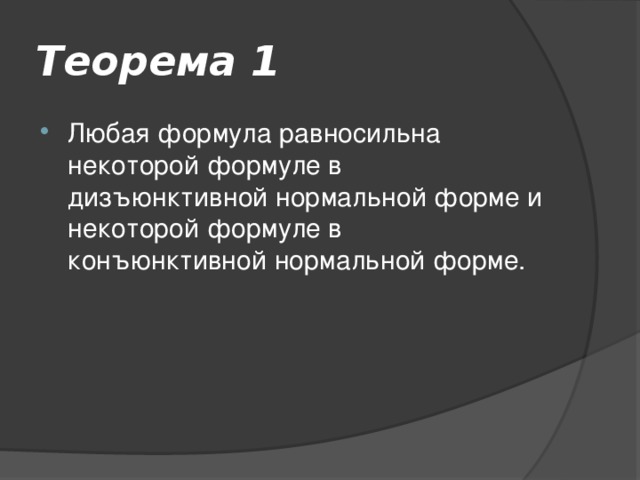 Теорема 1

Любая формула равносильна некоторой формуле в дизъюнктивной нормальной форме и некоторой формуле в конъюнктивной нормальной форме.